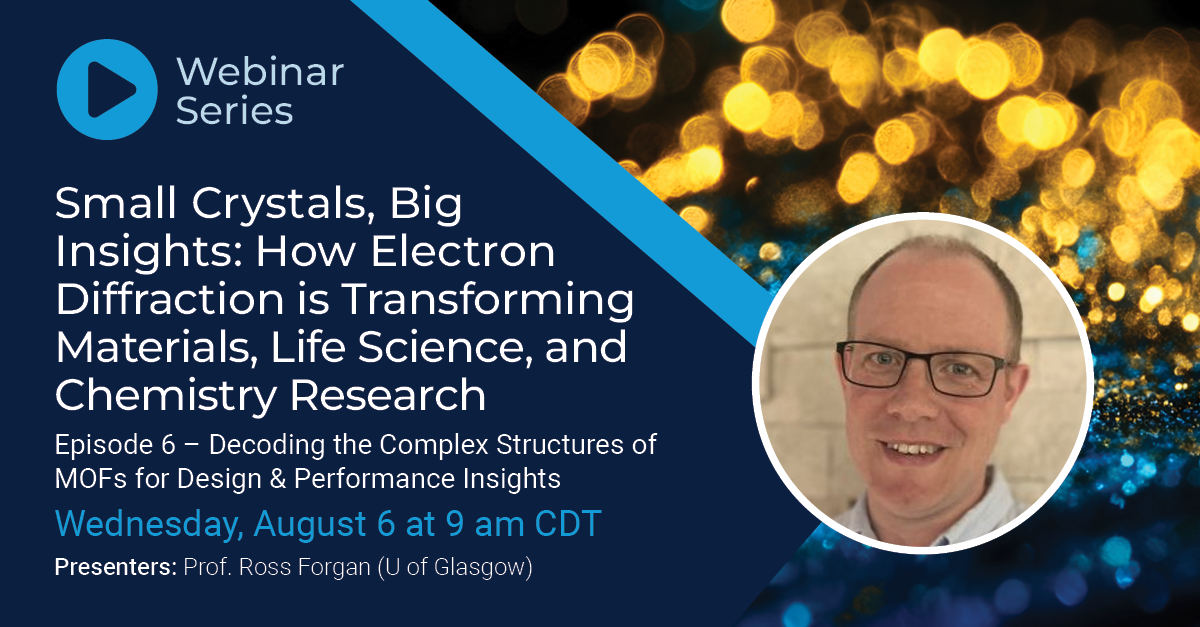 Webinar Series

Small Crystals, Big Insights: How Electron Diffraction is Transforming Materials, Life Science, and Chemistry Research

Episode 6 – Decoding the Complex Structures of MOFs for Design & Performance Insights

Wednesday, August 6 at 9 am CDT

Presenters: Prof. Ross Forgan (U of Glasgow)